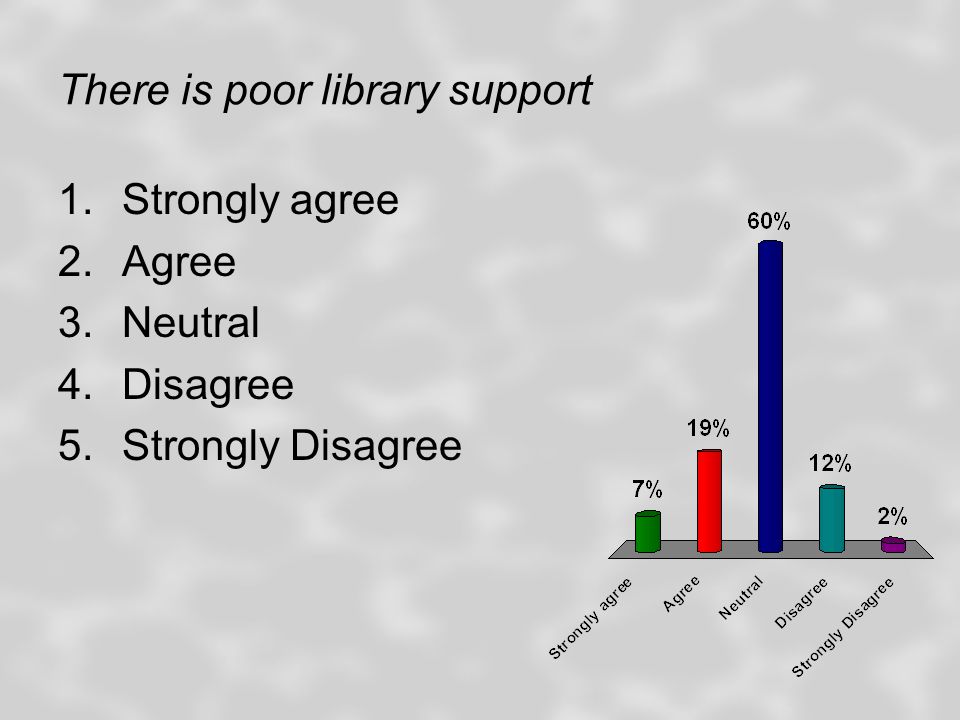 There is poor library support

1. Strongly agree
2. Agree
3. Neutral
4. Disagree
5. Strongly Disagree

7%
19%
60%
12%
2%

Strongly agree
Agree
Neutral
Disagree
Strongly Disagree